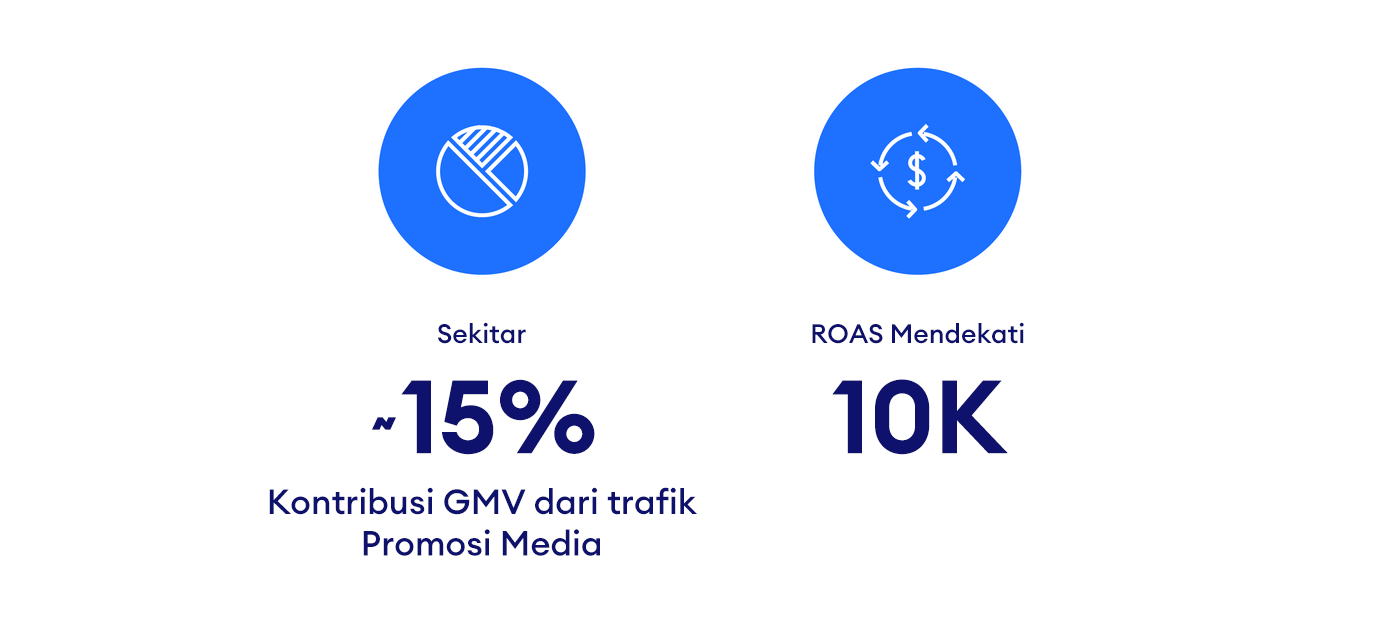 Sekitar

~15%

Kontribusi GMV dari trafik Promosi Media

ROAS Mendekati

10K